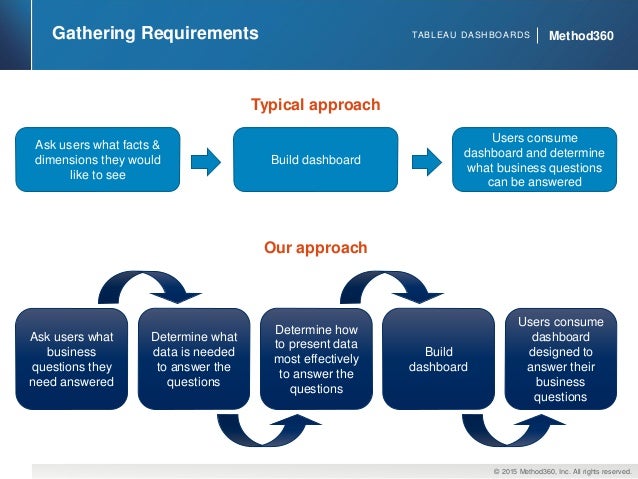 Gathering Requirements

TABLEAU DASHBOARDS | Method360

Typical approach

Ask users what facts & dimensions they would like to see

Build dashboard

Users consume dashboard and determine what business questions can be answered

Our approach

Ask users what business questions they need answered

Determine what data is needed to answer the questions

Determine how to present data most effectively to answer the questions

Build dashboard

Users consume dashboard designed to answer their business questions

© 2015 Method360, Inc. All rights reserved.